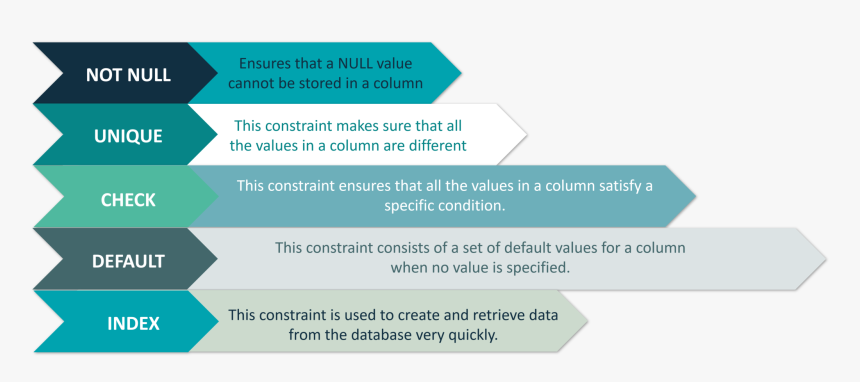 NOT NULL
Ensures that a NULL value cannot be stored in a column

UNIQUE
This constraint makes sure that all the values in a column are different

CHECK
This constraint ensures that all the values in a column satisfy a specific condition.

DEFAULT
This constraint consists of a set of default values for a column when no value is specified.

INDEX
This constraint is used to create and retrieve data from the database very quickly.